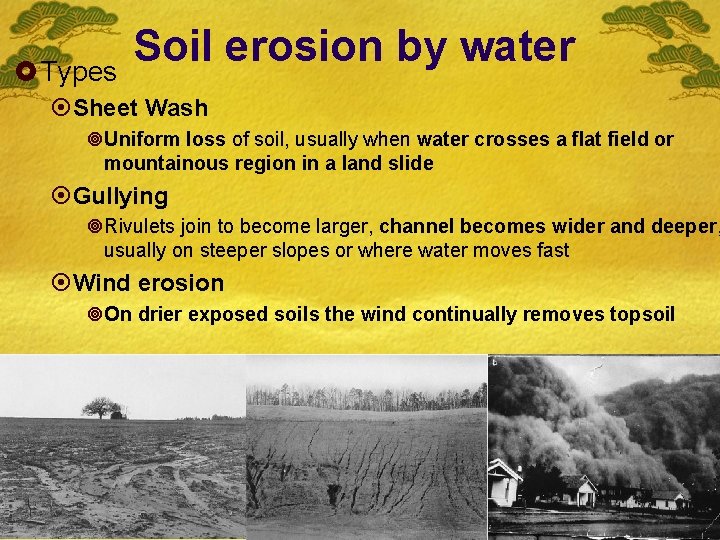 Soil erosion by water

Types

Sheet Wash

Uniform loss of soil, usually when water crosses a flat field or mountainous region in a land slide

Gullying

Rivulets join to become larger, channel becomes wider and deeper, usually on steeper slopes or where water moves fast

Wind erosion

On drier exposed soils the wind continually removes topsoil